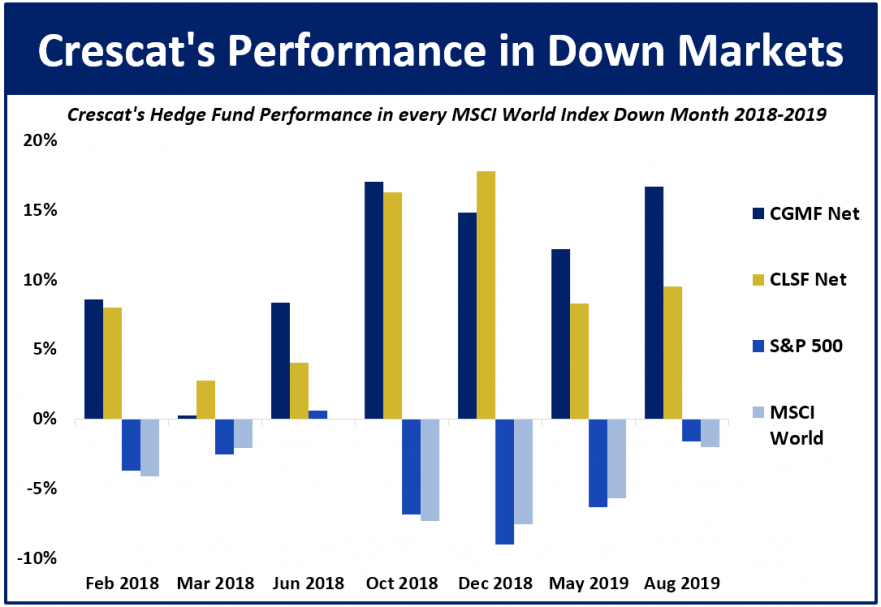 Crescat's Performance in Down Markets

Crescat's Hedge Fund Performance in every MSCI World Index Down Month 2018-2019

20%
15%
10%
5%
0%
-5%
-10%

Feb 2018
Mar 2018
Jun 2018
Oct 2018
Dec 2018
May 2019
Aug 2019

CGMF Net
CLSF Net
S&P 500
MSCI World